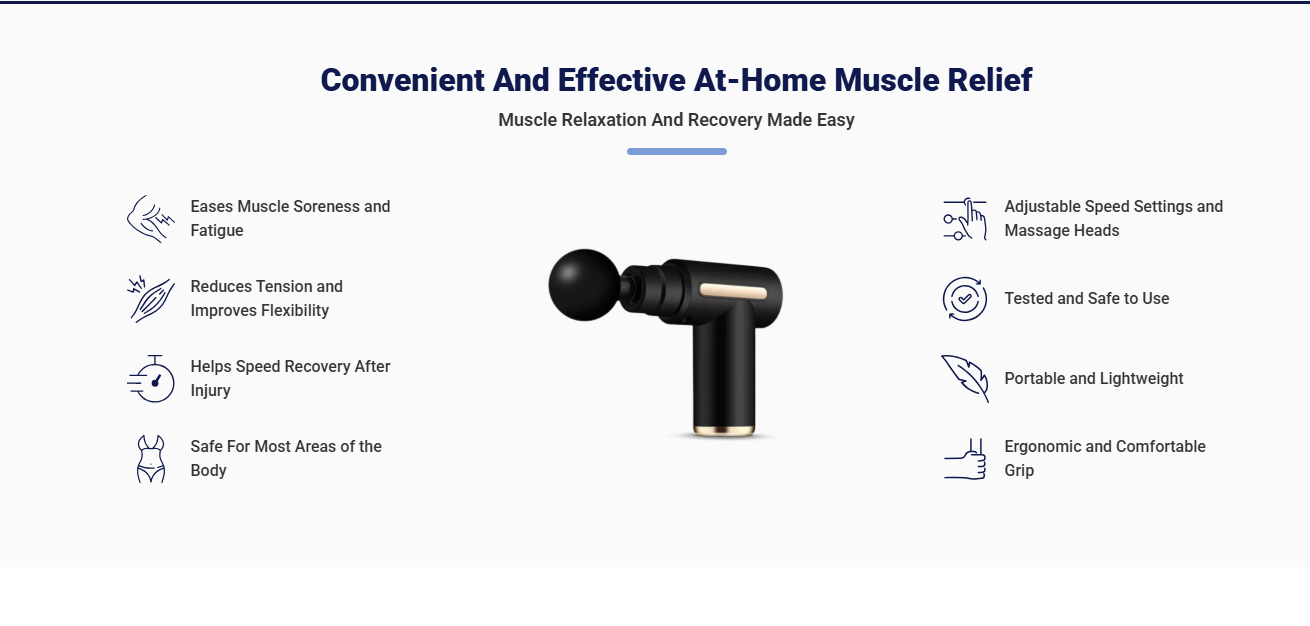 Convenient And Effective At-Home Muscle Relief

Muscle Relaxation And Recovery Made Easy

Eases Muscle Soreness and Fatigue

Reduces Tension and Improves Flexibility

Helps Speed Recovery After Injury

Safe For Most Areas of the Body

Adjustable Speed Settings and Massage Heads

Tested and Safe to Use

Portable and Lightweight

Ergonomic and Comfortable Grip